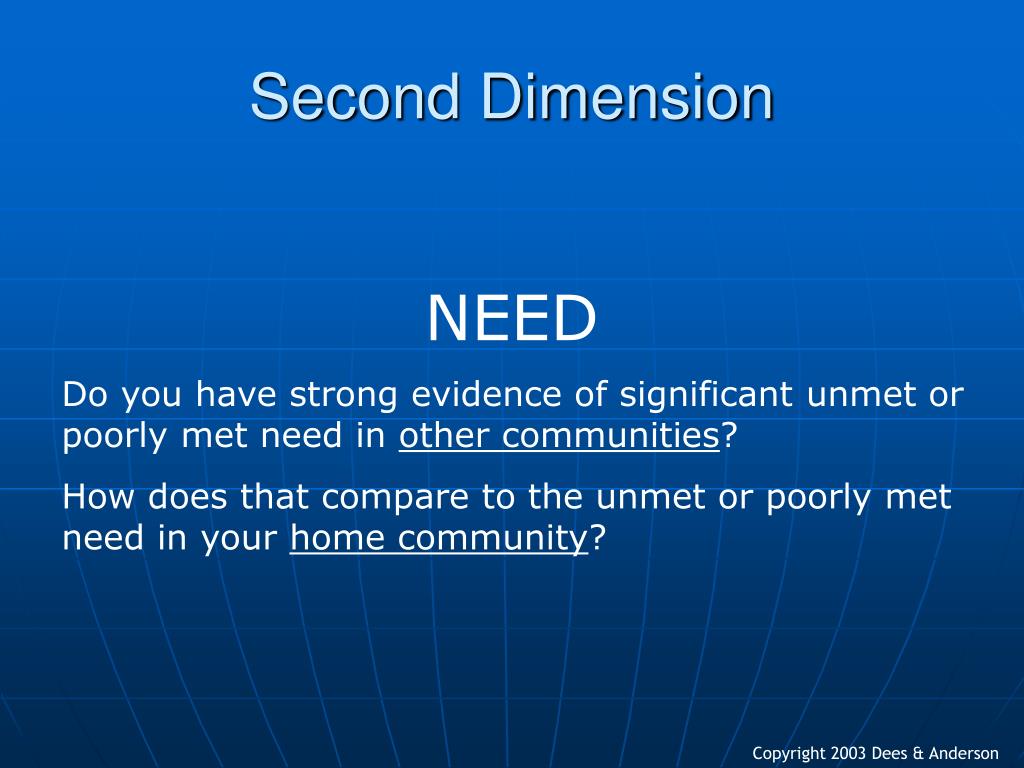 Second Dimension

NEED

Do you have strong evidence of significant unmet or poorly met need in other communities?

How does that compare to the unmet or poorly met need in your home community?

Copyright 2003 Dees & Anderson